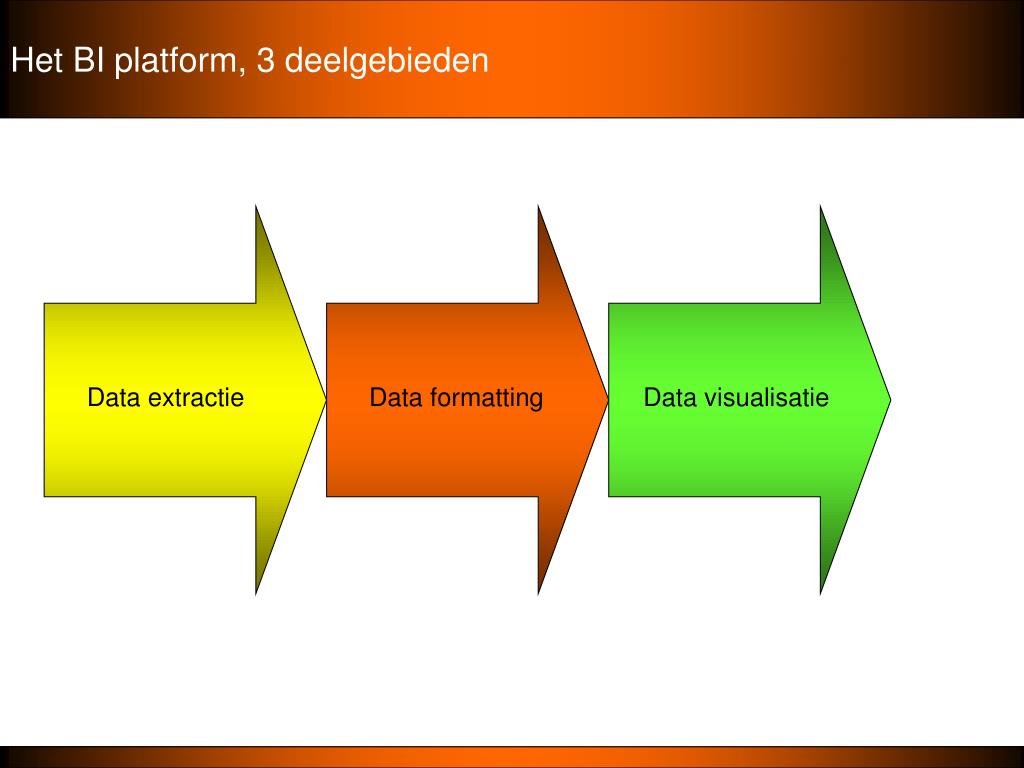 Het BI platform, 3 deelgebieden

Data extractie

Data formatting

Data visualisatie